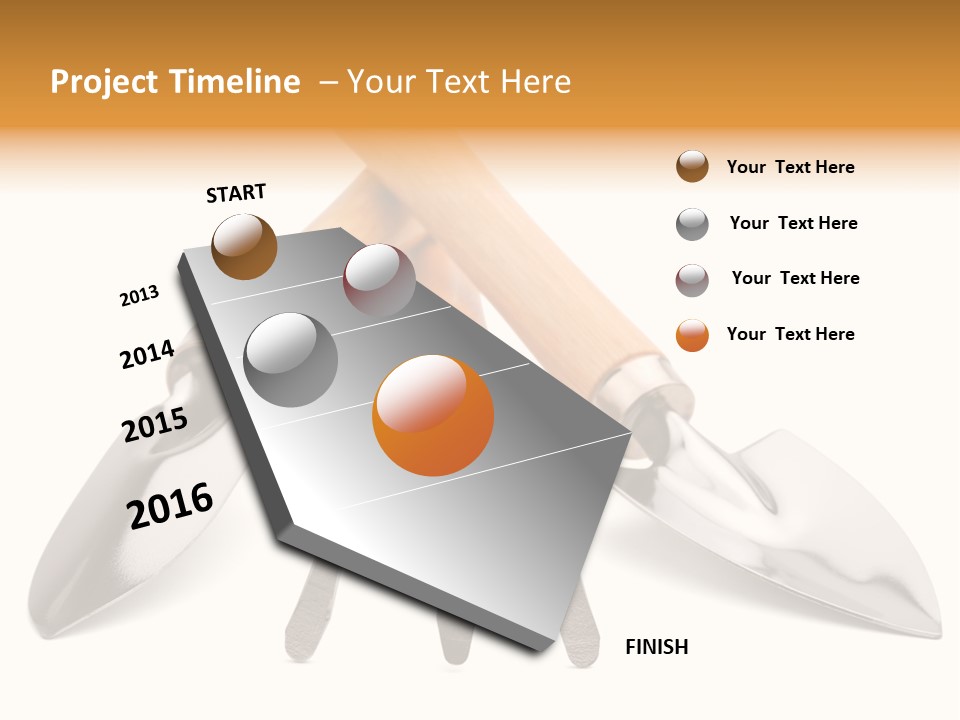 Project Timeline – Your Text Here

START

2013

2014

2015

2016

FINISH

Your Text Here

Your Text Here

Your Text Here

Your Text Here